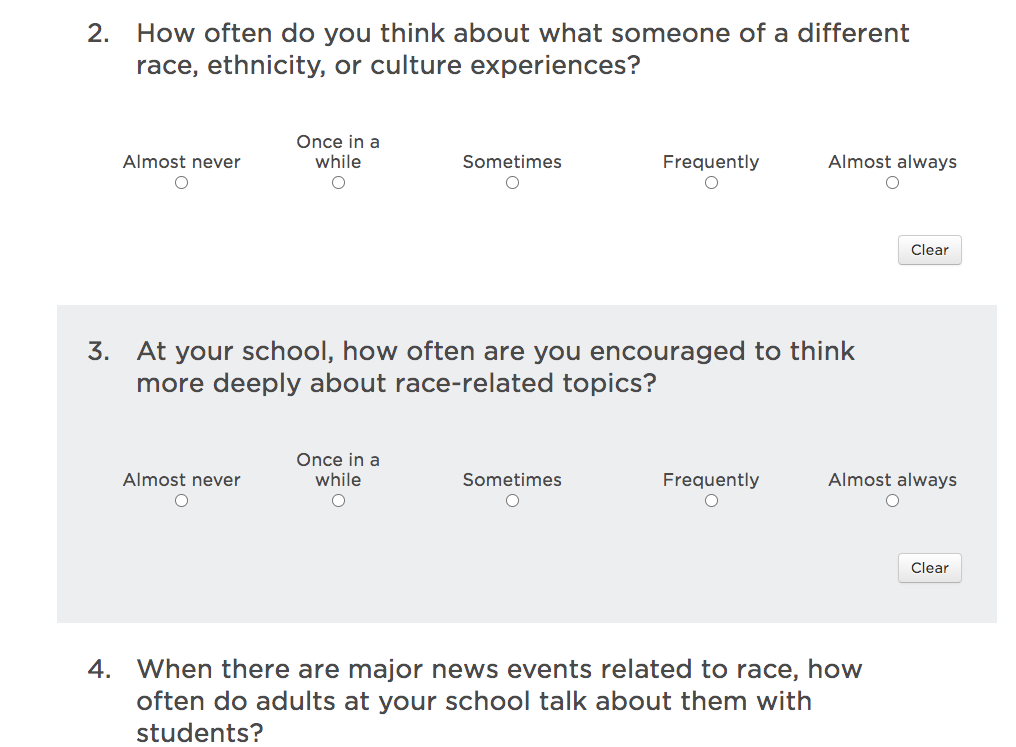 2. How often do you think about what someone of a different race, ethnicity, or culture experiences?

Almost never
Once in a while
Sometimes
Frequently
Almost always

Clear

3. At your school, how often are you encouraged to think more deeply about race-related topics?

Almost never
Once in a while
Sometimes
Frequently
Almost always

Clear

4. When there are major news events related to race, how often do adults at your school talk about them with students?